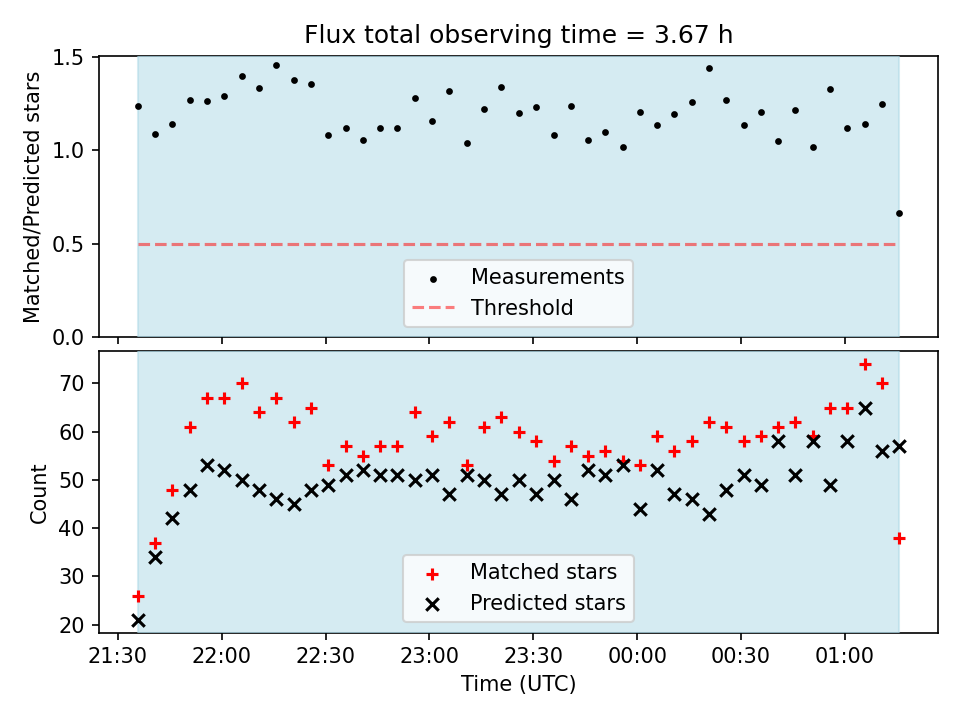 Flux total observing time = 3.67 h

Matched/Predicted stars

1.5
1.0
0.5
0.0

Measurements
Threshold

Count

70
60
50
40
30
20

Matched stars
Predicted stars

21:30 22:00 22:30 23:00 23:30 00:00 00:30 01:00

Time (UTC)